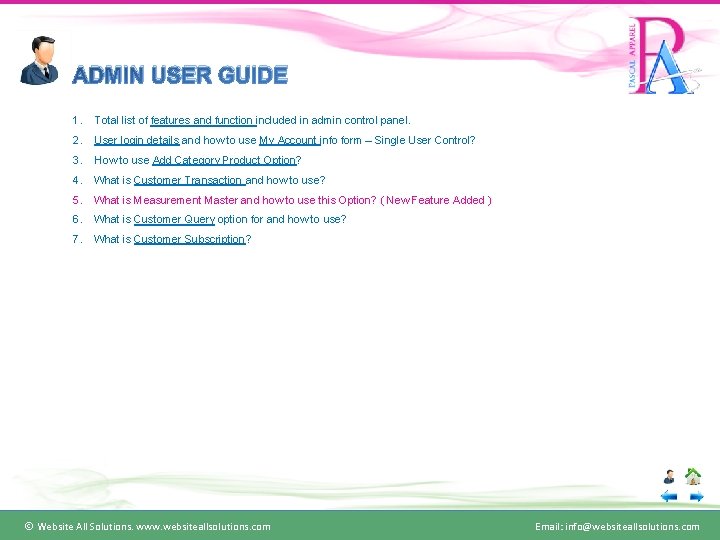 PASCAL APPAREL
PA

ADMIN USER GUIDE

1. Total list of features and function included in admin control panel.
2. User login details and how to use My Account info form – Single User Control?
3. How to use Add Category Product Option?
4. What is Customer Transaction and how to use?
5. What is Measurement Master and how to use this Option? ( New Feature Added )
6. What is Customer Query option for and how to use?
7. What is Customer Subscription?

© Website All Solutions. www.websiteallsolutions.com

Email: info@websiteallsolutions.com